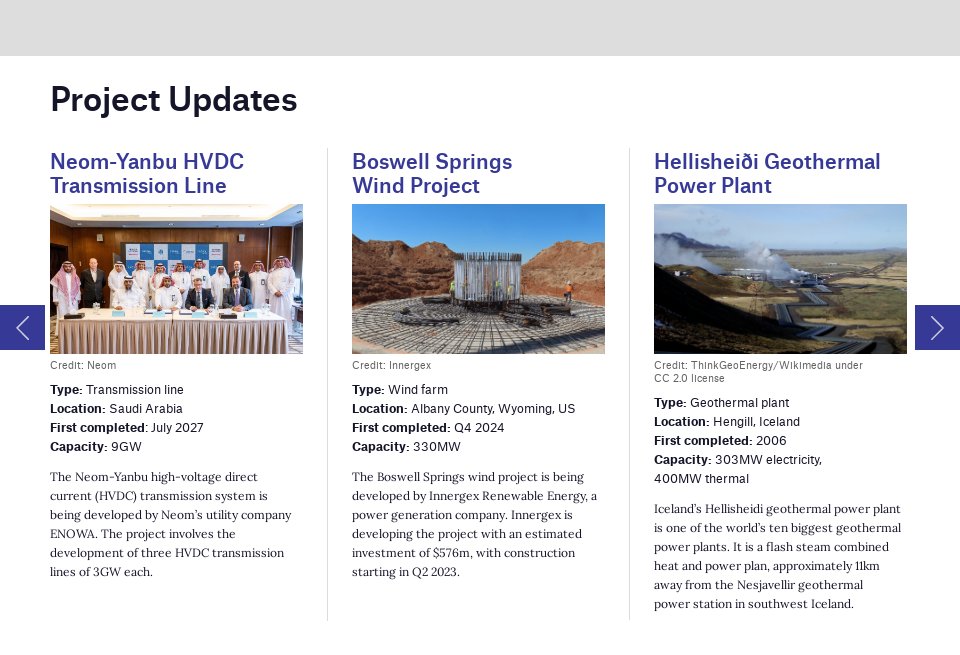 Project Updates

Neom-Yanbu HVDC Transmission Line

Credit: Neom

**Type:** Transmission line
**Location:** Saudi Arabia
**First completed:** July 2027
**Capacity:** 9GW

The Neom-Yanbu high-voltage direct current (HVDC) transmission system is being developed by Neom's utility company ENOWA. The project involves the development of three HVDC transmission lines of 3GW each.

Boswell Springs Wind Project

Credit: Innergex

**Type:** Wind farm
**Location:** Albany County, Wyoming, US
**First completed:** Q4 2024
**Capacity:** 330MW

The Boswell Springs wind project is being developed by Innergex Renewable Energy, a power generation company. Innergex is developing the project with an estimated investment of $576m, with construction starting in Q2 2023.

Hellisheiði Geothermal Power Plant

Credit: ThinkGeoEnergy/Wikimedia under CC 2.0 license

**Type:** Geothermal plant
**Location:** Hengill, Iceland
**First completed:** 2006
**Capacity:** 303MW electricity, 400MW thermal

Iceland's Hellisheidi geothermal power plant is one of the world's ten biggest geothermal power plants. It is a flash steam combined heat and power plan, approximately 11km away from the Nesjavellir geothermal power station in southwest Iceland.